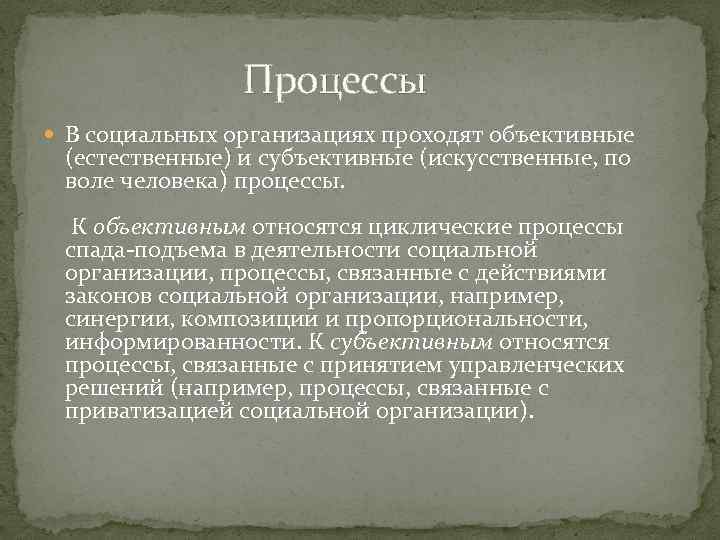 Процессы

В социальных организациях проходят объективные (естественные) и субъективные (искусственные, по воле человека) процессы.

К объективным относятся циклические процессы спада-подъема в деятельности социальной организации, процессы, связанные с действиями законов социальной организации, например, синергии, композиции и пропорциональности, информированности. К субъективным относятся процессы, связанные с принятием управленческих решений (например, процессы, связанные с приватизацией социальной организации).